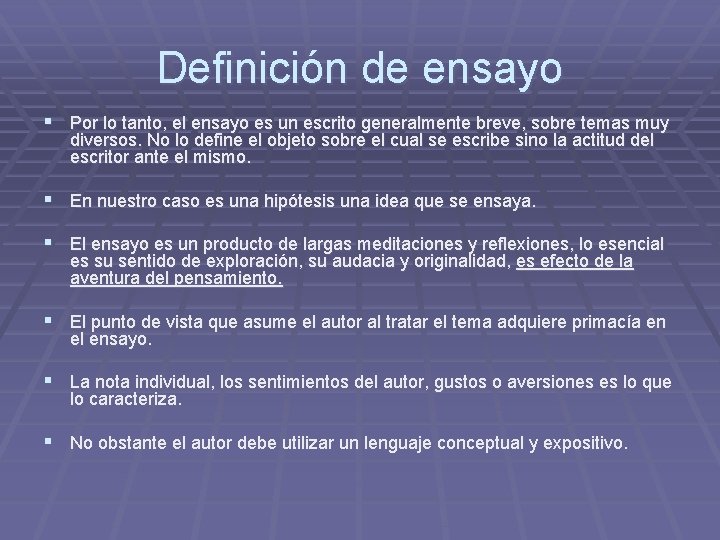 Definición de ensayo

▪ Por lo tanto, el ensayo es un escrito generalmente breve, sobre temas muy diversos. No lo define el objeto sobre el cual se escribe sino la actitud del escritor ante el mismo.

▪ En nuestro caso es una hipótesis una idea que se ensaya.

▪ El ensayo es un producto de largas meditaciones y reflexiones, lo esencial es su sentido de exploración, su audacia y originalidad, es efecto de la aventura del pensamiento.

▪ El punto de vista que asume el autor al tratar el tema adquiere primacía en el ensayo.

▪ La nota individual, los sentimientos del autor, gustos o aversiones es lo que lo caracteriza.

▪ No obstante el autor debe utilizar un lenguaje conceptual y expositivo.